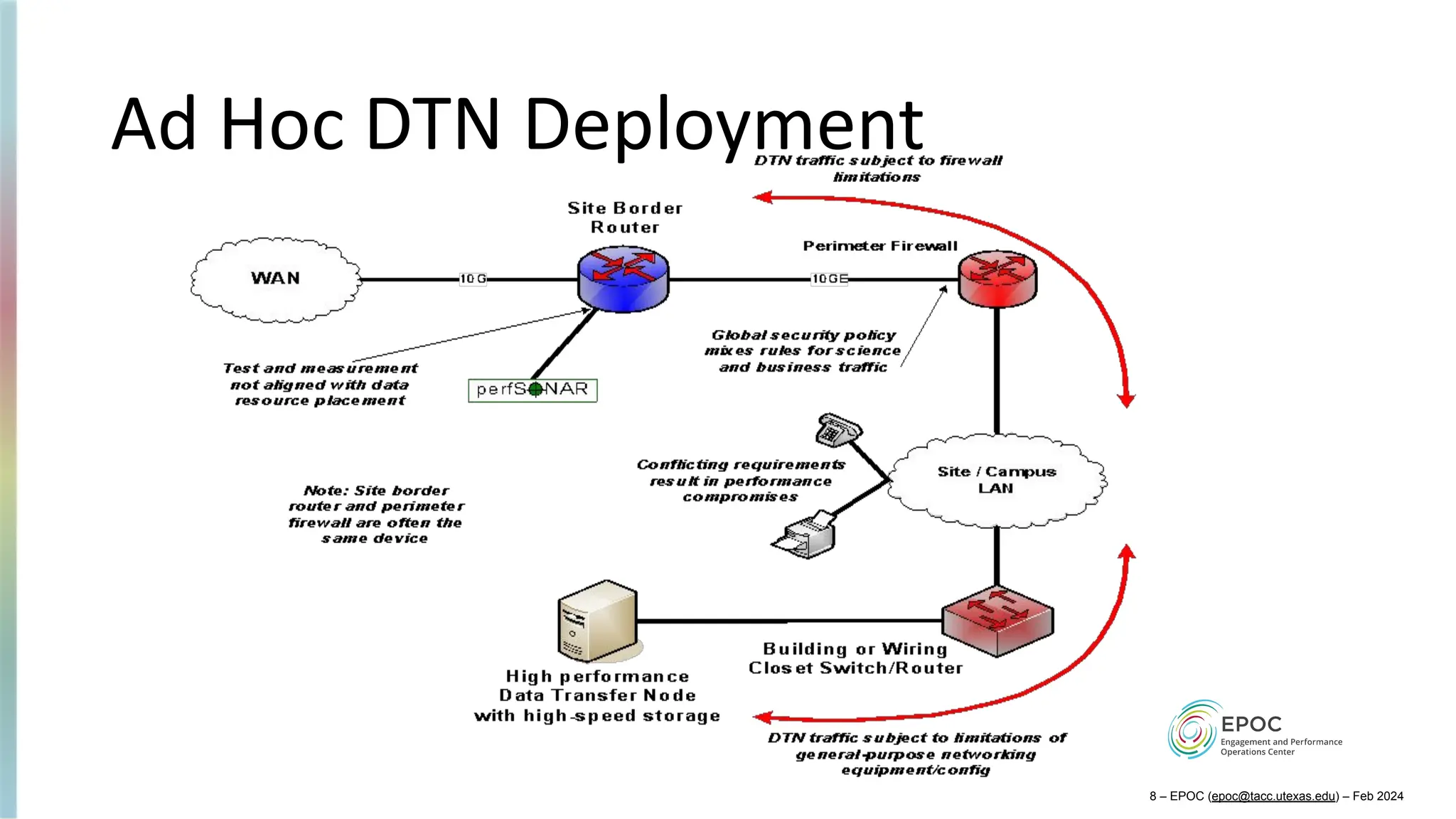 Ad Hoc DTN Deployment

DTN traffic subject to firewall limitations

Site Border Router

Perimeter Firewall

WAN

10G

10GE

Global security policy mixes rules for science and business traffic

Test and measurement not aligned with data resource placement

perfSONAR

Conflicting requirements result in performance compromises

Site / Campus LAN

Note: Site border router and perimeter firewall are often the same device

Building or Wiring Closet Switch/Router

High performance Data Transfer Node with high-speed storage

DTN traffic subject to limitations of general-purpose networking equipment/config

EPOC
Engagement and Performance Operations Center

8 – EPOC (epoc@tacc.utexas.edu) – Feb 2024